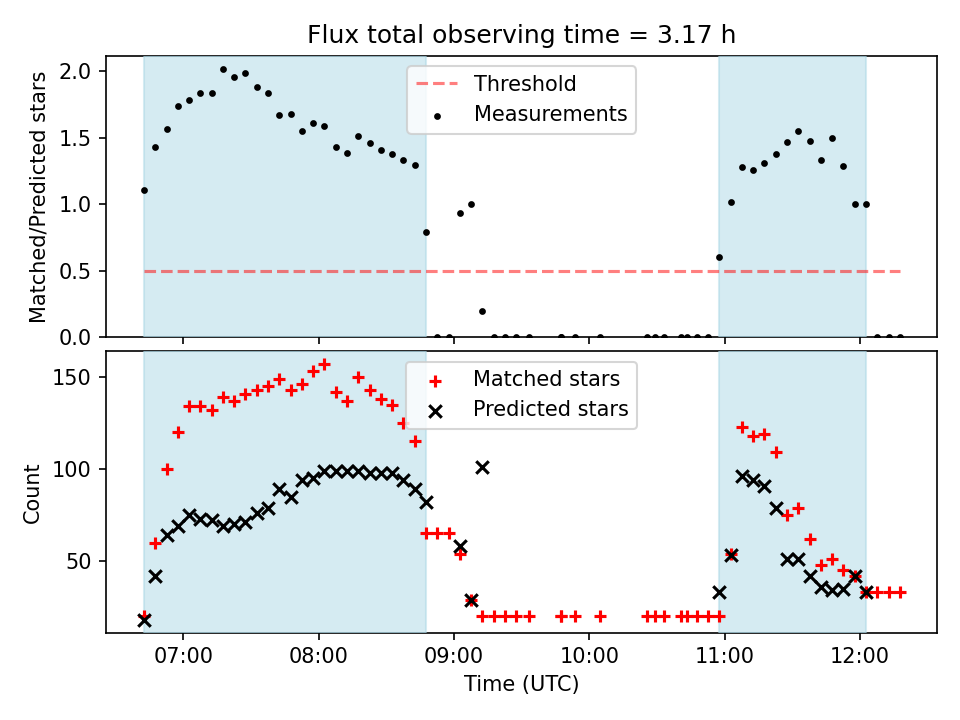 Flux total observing time = 3.17 h

Matched/Predicted stars

2.0
1.5
1.0
0.5
0.0

Threshold
Measurements

Count

150
100
50

Matched stars
Predicted stars

07:00
08:00
09:00
10:00
11:00
12:00

Time (UTC)